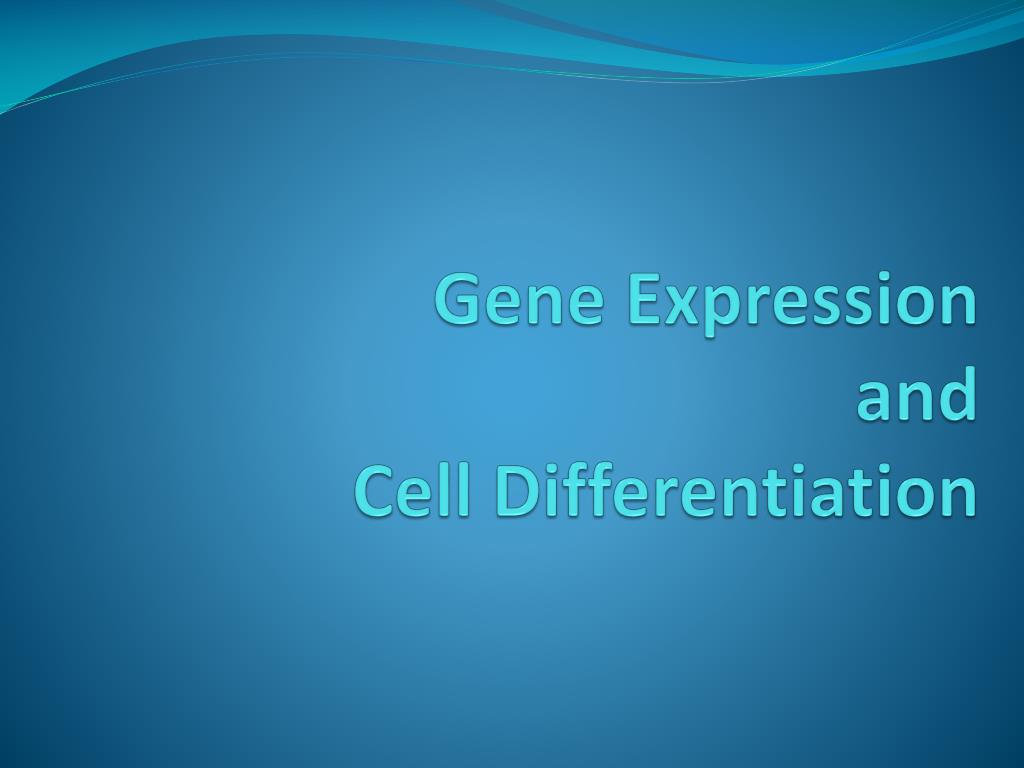 Gene Expression
and
Cell Differentiation